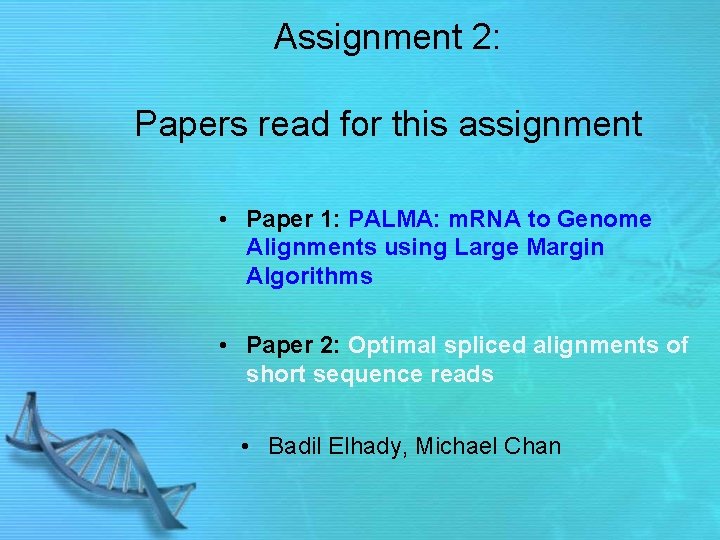 Assignment 2:

Papers read for this assignment

• Paper 1: PALMA: mRNA to Genome Alignments using Large Margin Algorithms

• Paper 2: Optimal spliced alignments of short sequence reads

• Badil Elhady, Michael Chan